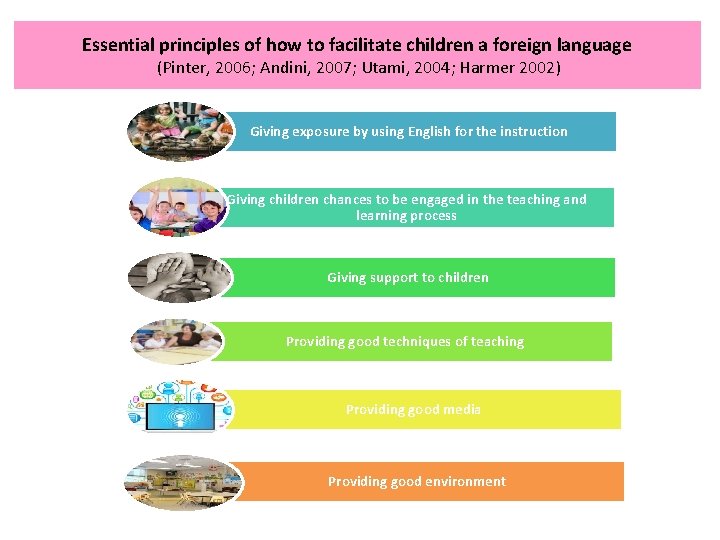 Essential principles of how to facilitate children a foreign language
(Pinter, 2006; Andini, 2007; Utami, 2004; Harmer 2002)

Giving exposure by using English for the instruction

Giving children chances to be engaged in the teaching and learning process

Giving support to children

Providing good techniques of teaching

Providing good media

Providing good environment